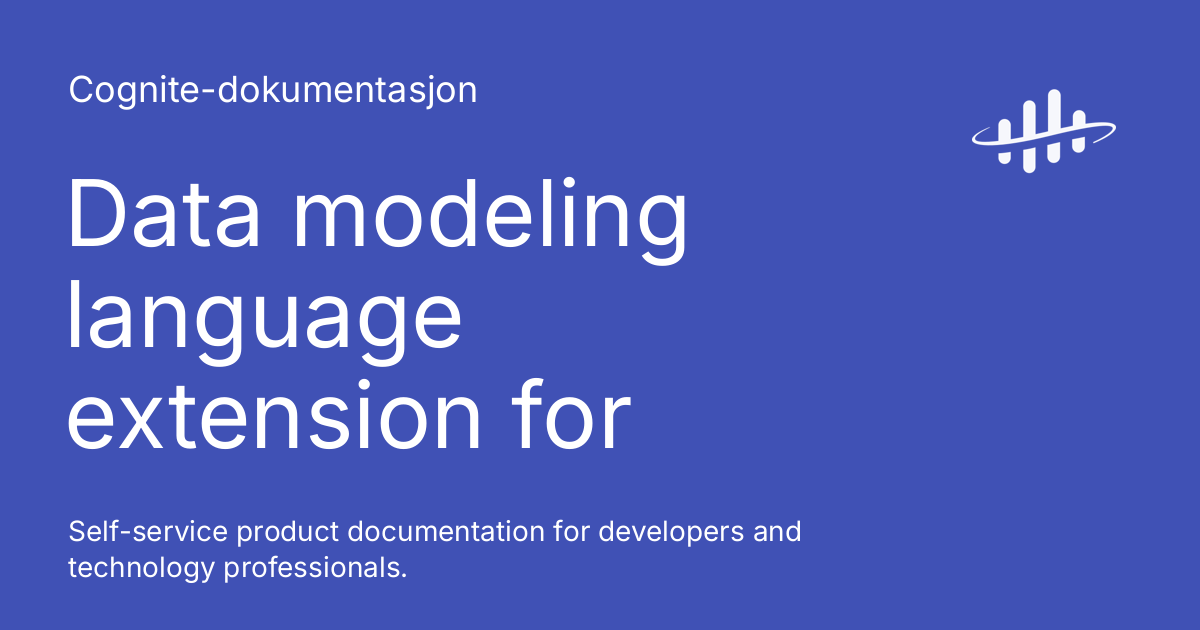 Cognite-dokumentasjon

Data modeling language extension for

Self-service product documentation for developers and technology professionals.